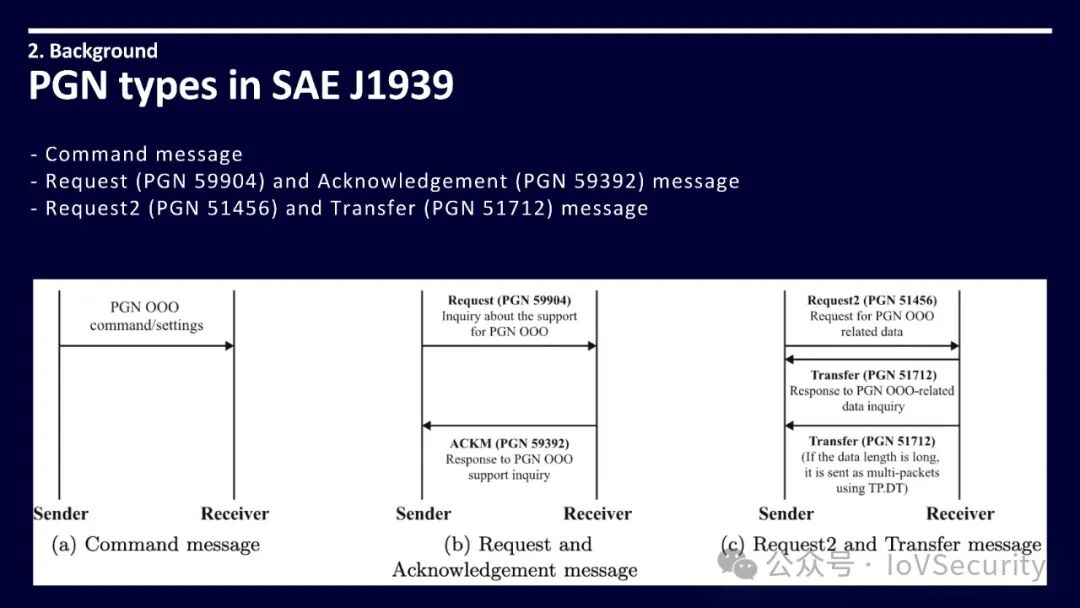 2. Background
PGN types in SAE J1939

- Command message
- Request (PGN 59904) and Acknowledgement (PGN 59392) message
- Request2 (PGN 51456) and Transfer (PGN 51712) message

PGN OOO command/settings

Sender Receiver
(a) Command message

Request (PGN 59904)
Inquiry about the support for PGN OOO

ACKM (PGN 59392)
Response to PGN OOO support inquiry

Sender Receiver
(b) Request and Acknowledgement message

Request2 (PGN 51456)
Request for PGN OOO related data

Transfer (PGN 51712)
Response to PGN OOO-related data inquiry

Transfer (PGN 51712)
(If the data length is long, it is sent as multi-packets using TP.DT)

Sender Receiver
(c) Request2 and Transfer message

公众号 · IoVSecurity